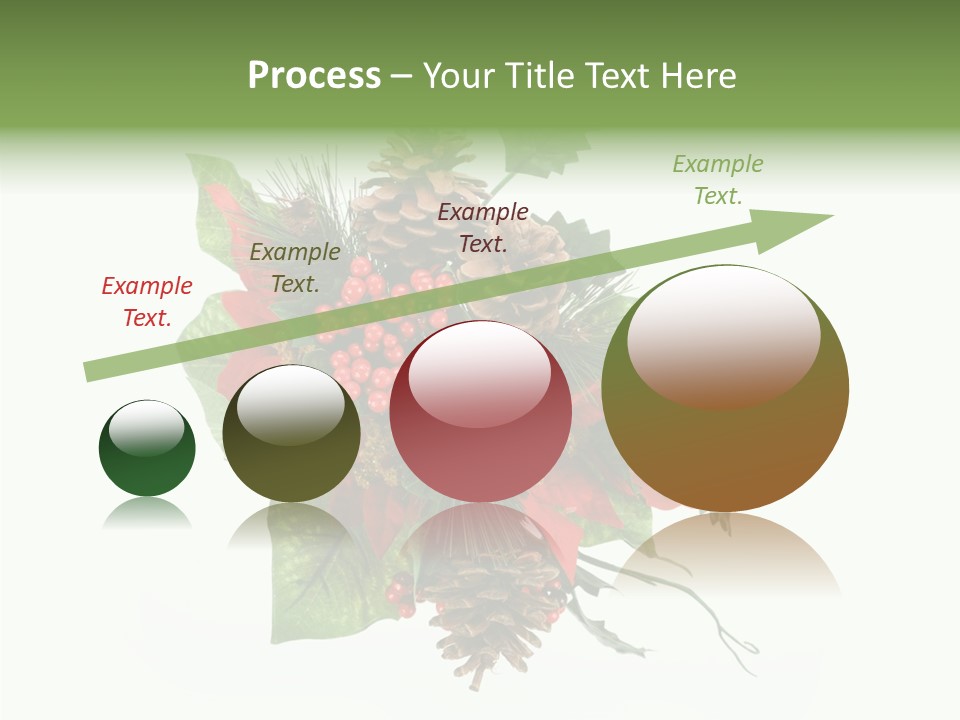 Process – Your Title Text Here

Example Text.

Example Text.

Example Text.

Example Text.